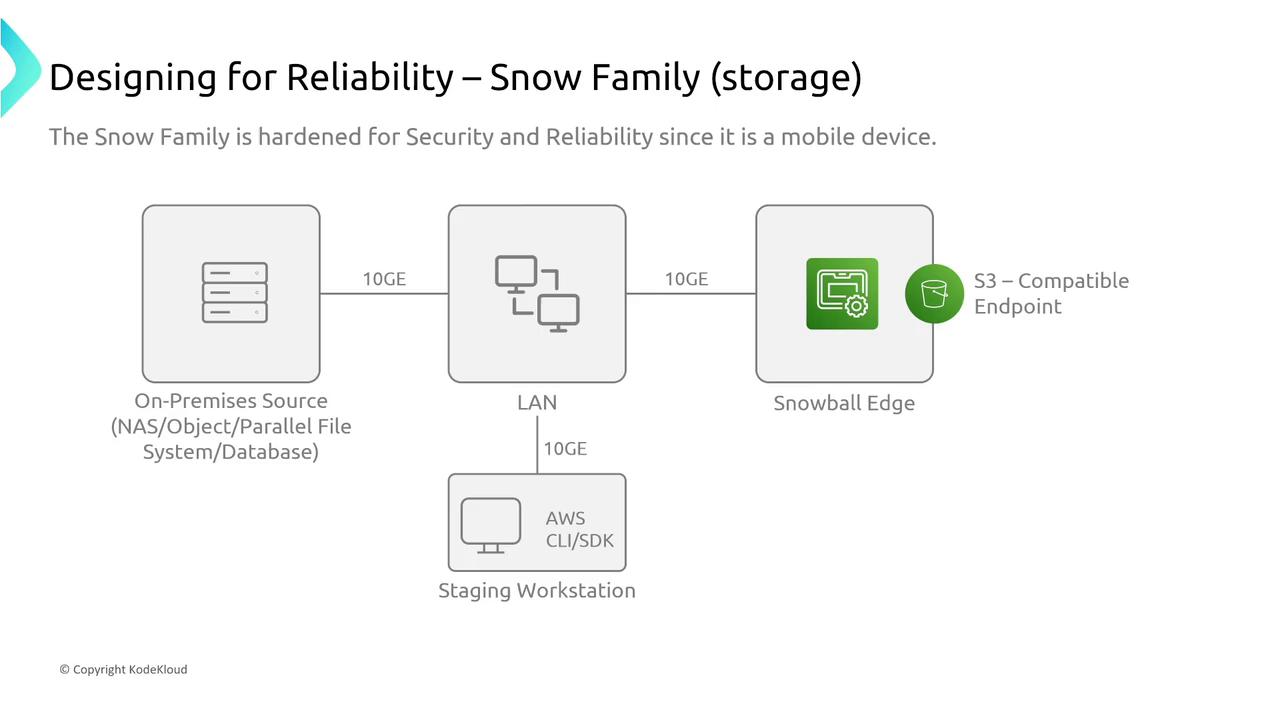 Designing for Reliability – Snow Family (storage)

The Snow Family is hardened for Security and Reliability since it is a mobile device.

10GE

10GE

S3 – Compatible Endpoint

On-Premises Source (NAS/Object/Parallel File System/Database)

LAN

Snowball Edge

10GE

AWS CLI/SDK

Staging Workstation

© Copyright KodeKloud